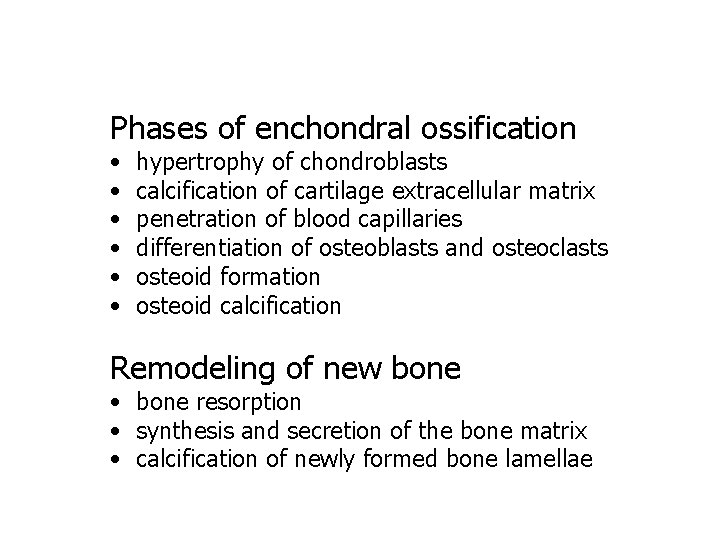 Phases of enchondral ossification
• hypertrophy of chondroblasts
• calcification of cartilage extracellular matrix
• penetration of blood capillaries
• differentiation of osteoblasts and osteoclasts
• osteoid formation
• osteoid calcification

Remodeling of new bone
• bone resorption
• synthesis and secretion of the bone matrix
• calcification of newly formed bone lamellae